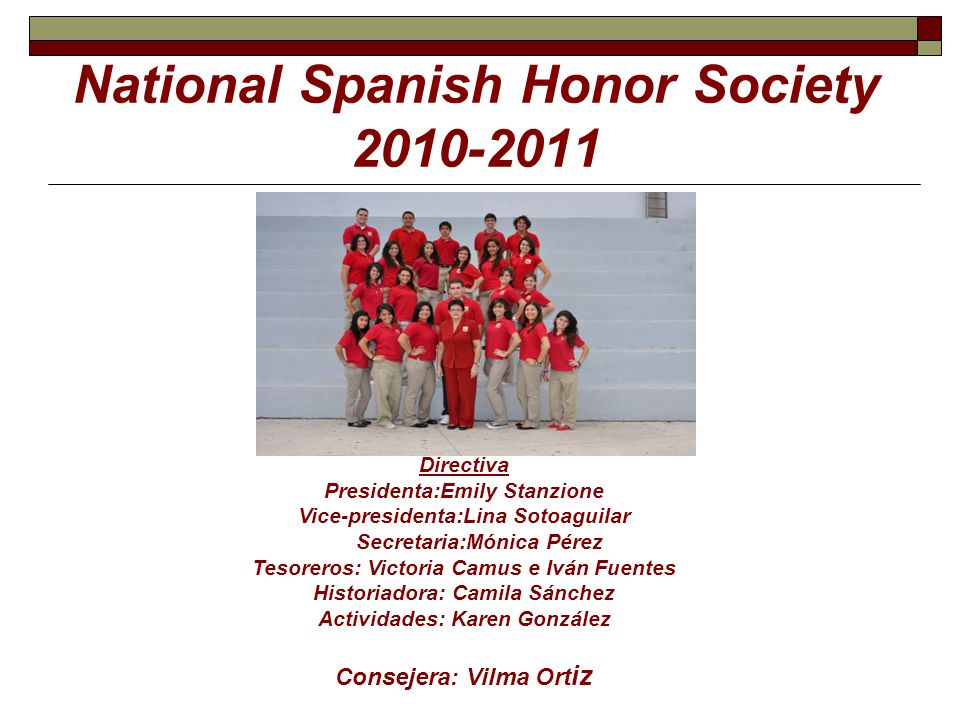 National Spanish Honor Society 2010-2011

Directiva
Presidenta:Emily Stanzione
Vice-presidenta:Lina Sotoaguilar
Secretaria:Mónica Pérez
Tesoreros: Victoria Camus e Iván Fuentes
Historiadora: Camila Sánchez
Actividades: Karen González

Consejera: Vilma Ortiz